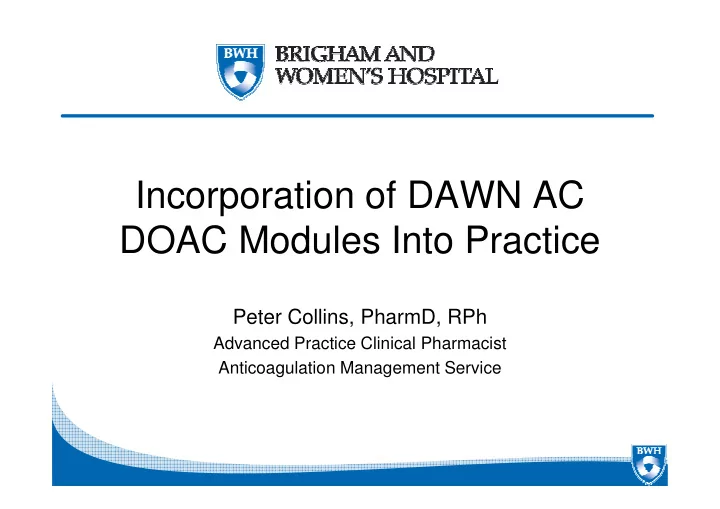 BWH BRIGHAM AND WOMEN'S HOSPITAL

Incorporation of DAWN AC DOAC Modules Into Practice

Peter Collins, PharmD, RPh
Advanced Practice Clinical Pharmacist
Anticoagulation Management Service

BWH